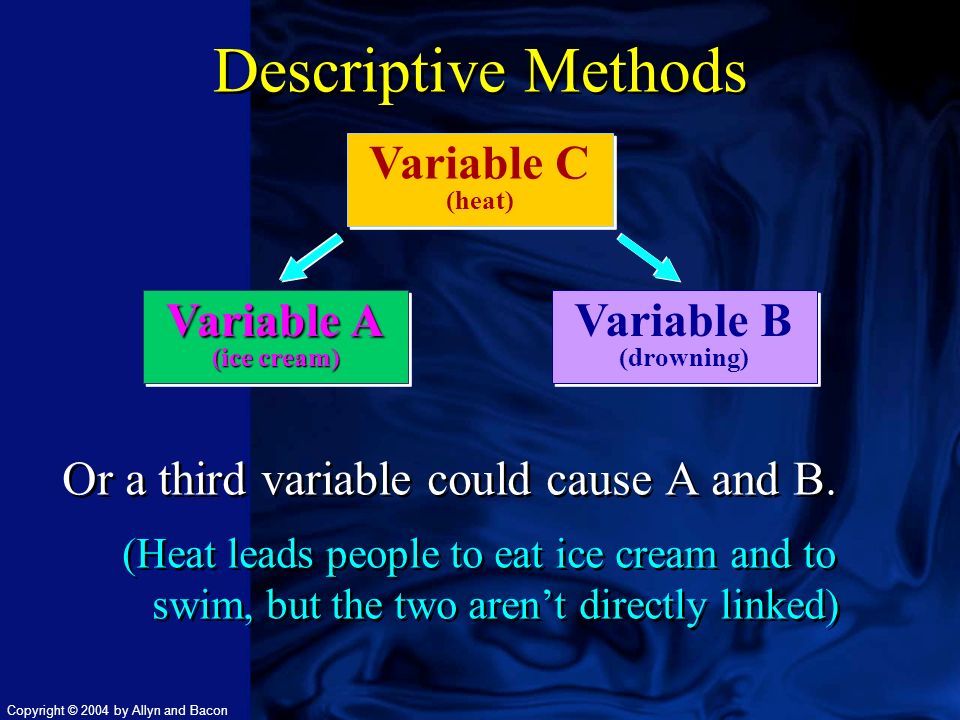 Descriptive Methods

Variable C
(heat)

Variable A
(ice cream)

Variable B
(drowning)

Or a third variable could cause A and B.

(Heat leads people to eat ice cream and to swim, but the two aren't directly linked)

Copyright © 2004 by Allyn and Bacon